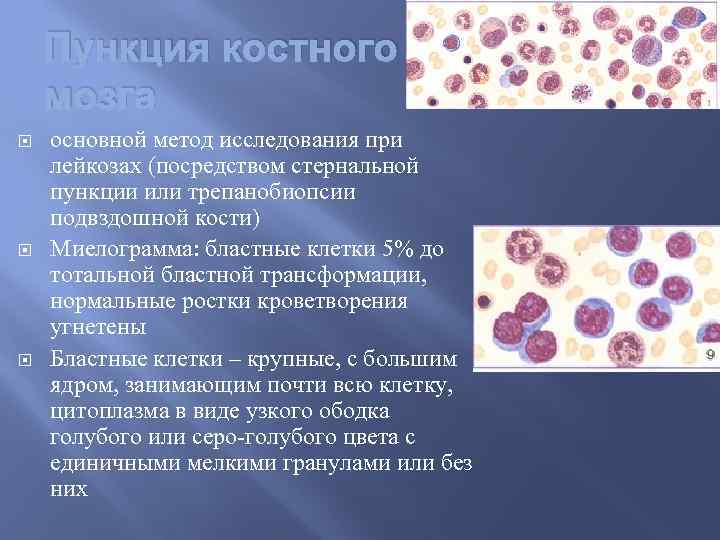 Пункция костного мозга

основной метод исследования при лейкозах (посредством стернальной пункции или трепанобиопсии подвздошной кости)

Миелограмма: бластные клетки 5% до тотальной бластной трансформации, нормальные ростки кроветворения угнетены

Бластные клетки – крупные, с большим ядром, занимающим почти всю клетку, цитоплазма в виде узкого ободка голубого или серо-голубого цвета с единичными мелкими гранулами или без них

9